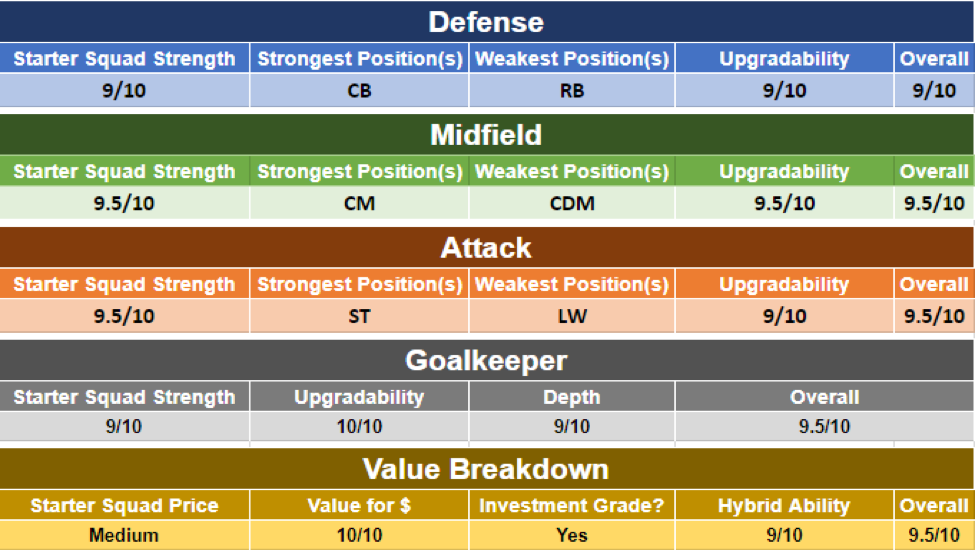 Defense

| Starter Squad Strength | Strongest Position(s) | Weakest Position(s) | Upgradability | Overall |
|---|---|---|---|---|
| 9/10 | CB | RB | 9/10 | 9/10 |

Midfield

| Starter Squad Strength | Strongest Position(s) | Weakest Position(s) | Upgradability | Overall |
|---|---|---|---|---|
| 9.5/10 | CM | CDM | 9.5/10 | 9.5/10 |

Attack

| Starter Squad Strength | Strongest Position(s) | Weakest Position(s) | Upgradability | Overall |
|---|---|---|---|---|
| 9.5/10 | ST | LW | 9/10 | 9.5/10 |

Goalkeeper

| Starter Squad Strength | Upgradability | Depth | Overall |
|---|---|---|---|
| 9/10 | 10/10 | 9/10 | 9.5/10 |

Value Breakdown

| Starter Squad Price | Value for $ | Investment Grade? | Hybrid Ability | Overall |
|---|---|---|---|---|
| Medium | 10/10 | Yes | 9/10 | 9.5/10 |